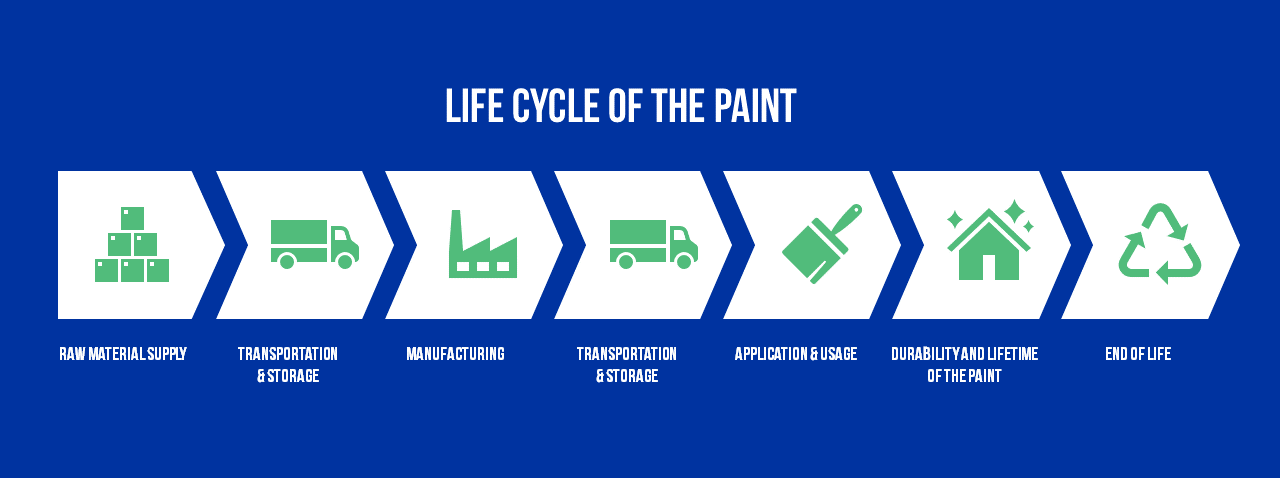 LIFE CYCLE OF THE PAINT

RAW MATERIAL SUPPLY

TRANSPORTATION & STORAGE

MANUFACTURING

TRANSPORTATION & STORAGE

APPLICATION & USAGE

DURABILITY AND LIFETIME OF THE PAINT

END OF LIFE